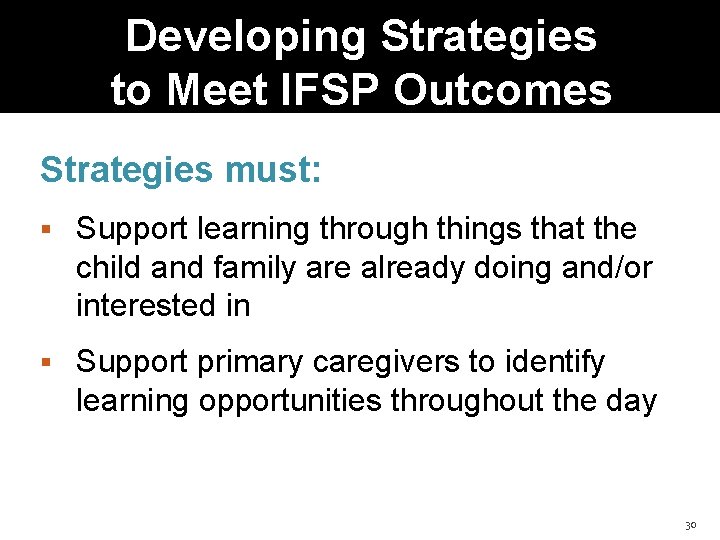 Developing Strategies to Meet IFSP Outcomes

Strategies must:

▪ Support learning through things that the child and family are already doing and/or interested in

▪ Support primary caregivers to identify learning opportunities throughout the day

30